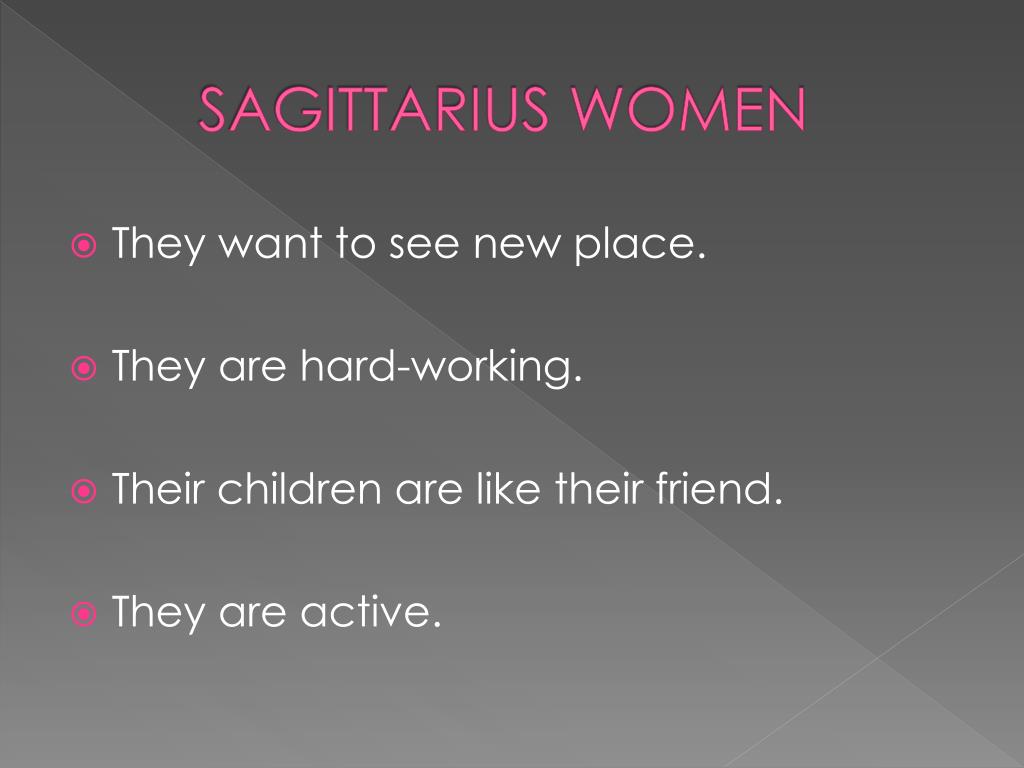 SAGITTARIUS WOMEN

They want to see new place.

They are hard-working.

Their children are like their friend.

They are active.